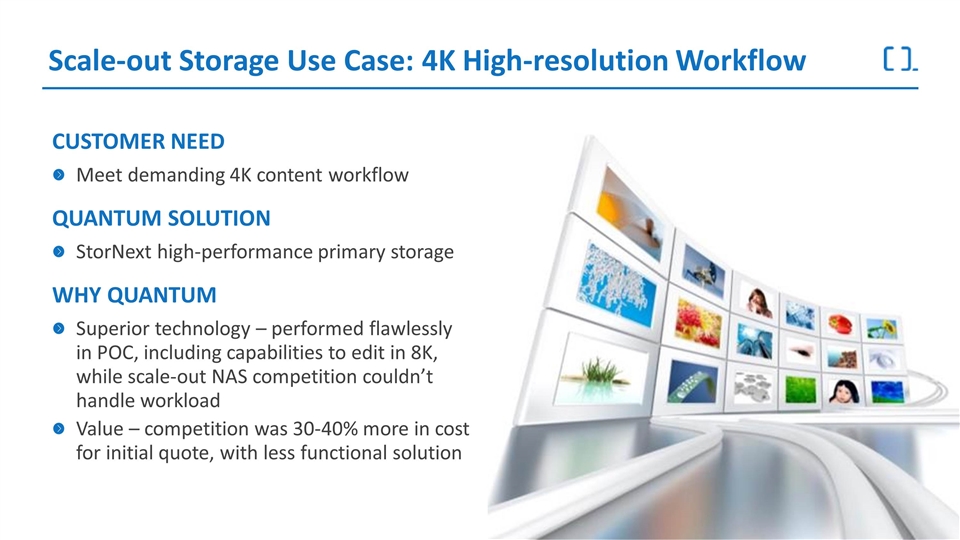 Scale-out Storage Use Case: 4K High-resolution Workflow

CUSTOMER NEED

Meet demanding 4K content workflow

QUANTUM SOLUTION

StorNext high-performance primary storage

WHY QUANTUM

Superior technology – performed flawlessly in POC, including capabilities to edit in 8K, while scale-out NAS competition couldn't handle workload

Value – competition was 30-40% more in cost for initial quote, with less functional solution